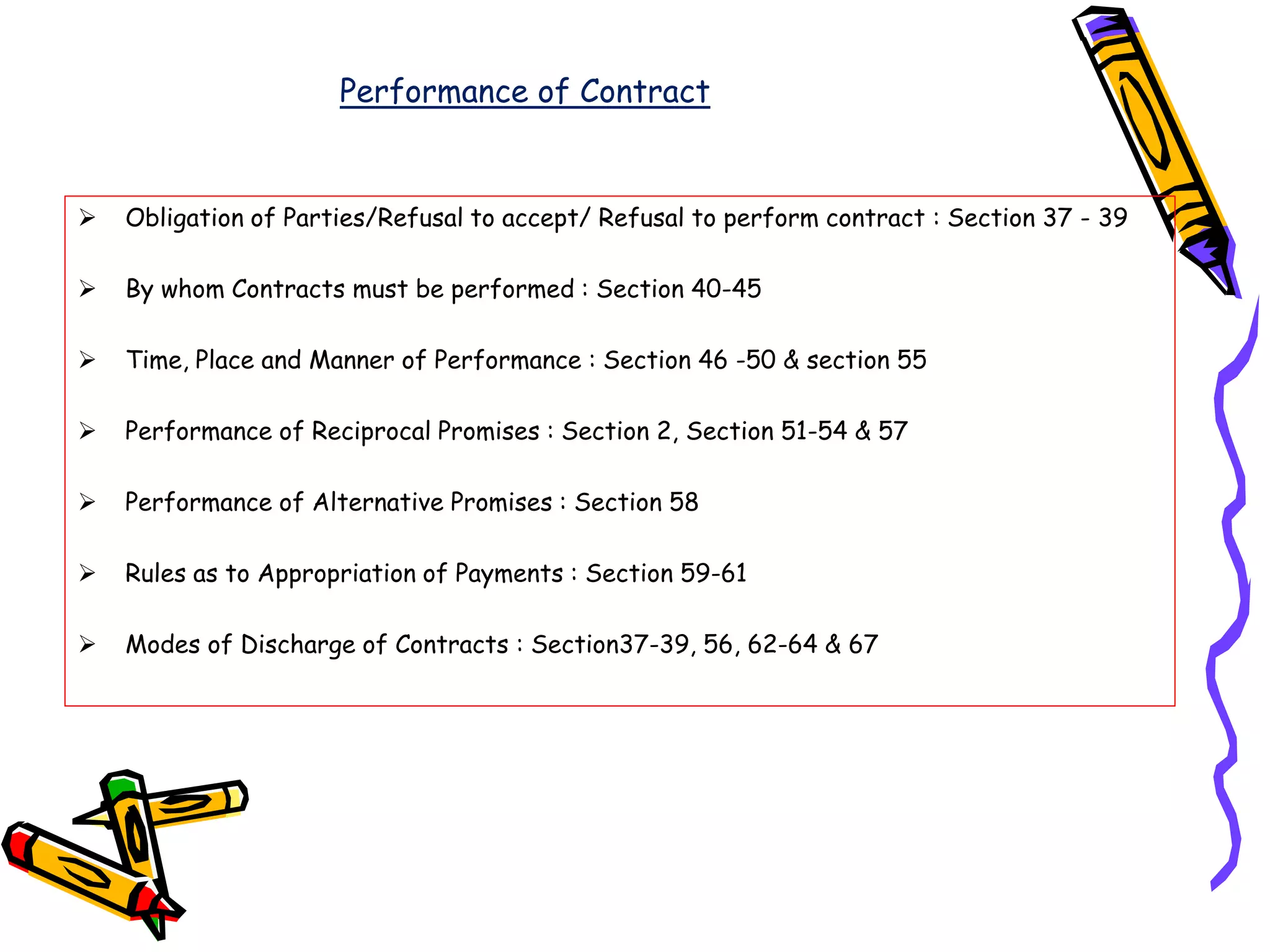 Performance of Contract

➢ Obligation of Parties/Refusal to accept/ Refusal to perform contract : Section 37 - 39

➢ By whom Contracts must be performed : Section 40-45

➢ Time, Place and Manner of Performance : Section 46 -50 & section 55

➢ Performance of Reciprocal Promises : Section 2, Section 51-54 & 57

➢ Performance of Alternative Promises : Section 58

➢ Rules as to Appropriation of Payments : Section 59-61

➢ Modes of Discharge of Contracts : Section37-39, 56, 62-64 & 67